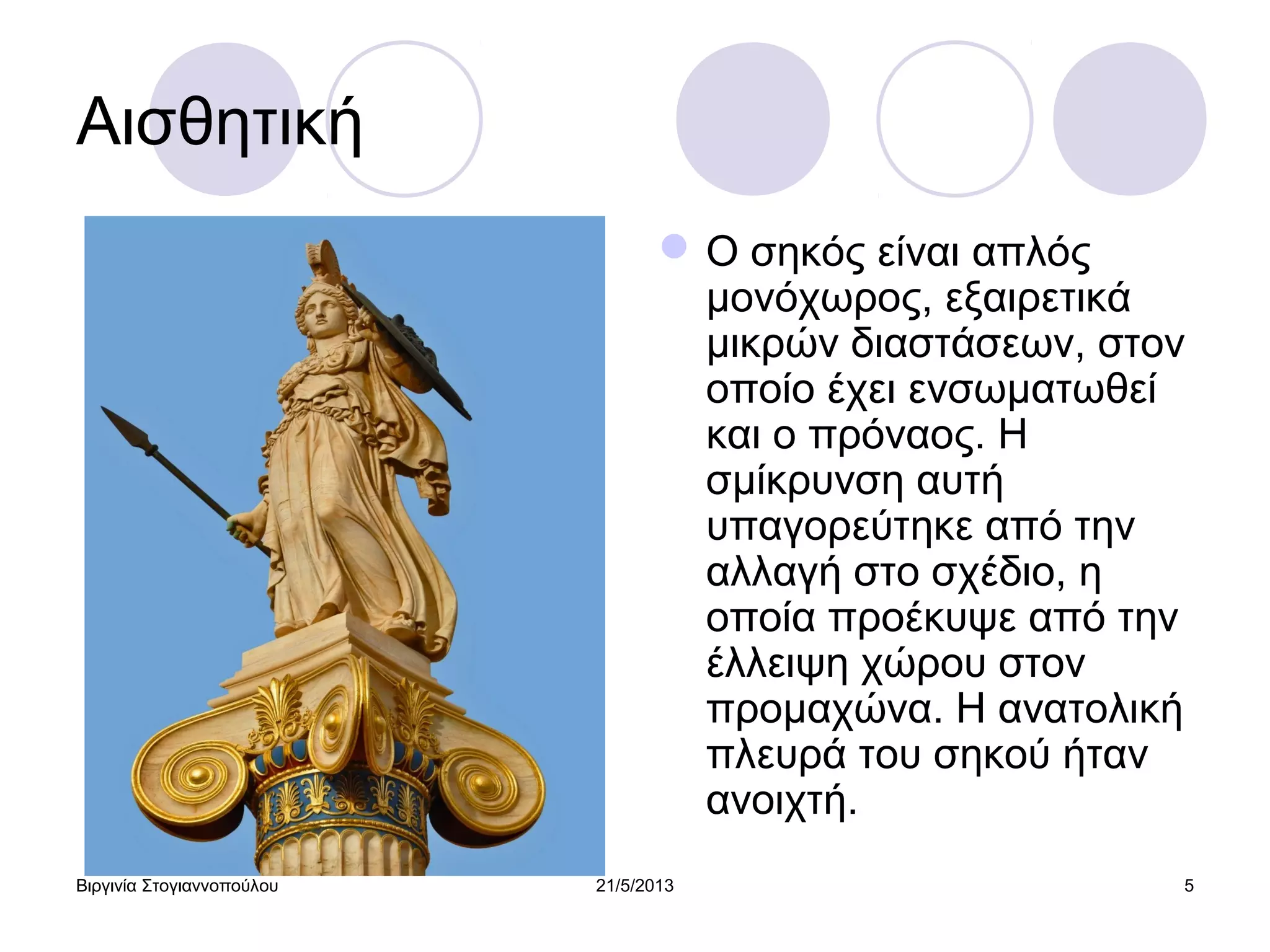 Αισθητική

Ο σηκός είναι απλός μονόχωρος, εξαιρετικά μικρών διαστάσεων, στον οποίο έχει ενσωματωθεί και ο πρόναος. Η σμίκρυνση αυτή υπαγορεύτηκε από την αλλαγή στο σχέδιο, η οποία προέκυψε από την έλλειψη χώρου στον προμαχώνα. Η ανατολική πλευρά του σηκού ήταν ανοιχτή.

Βιργινία Στογιαννοπούλου 21/5/2013 5